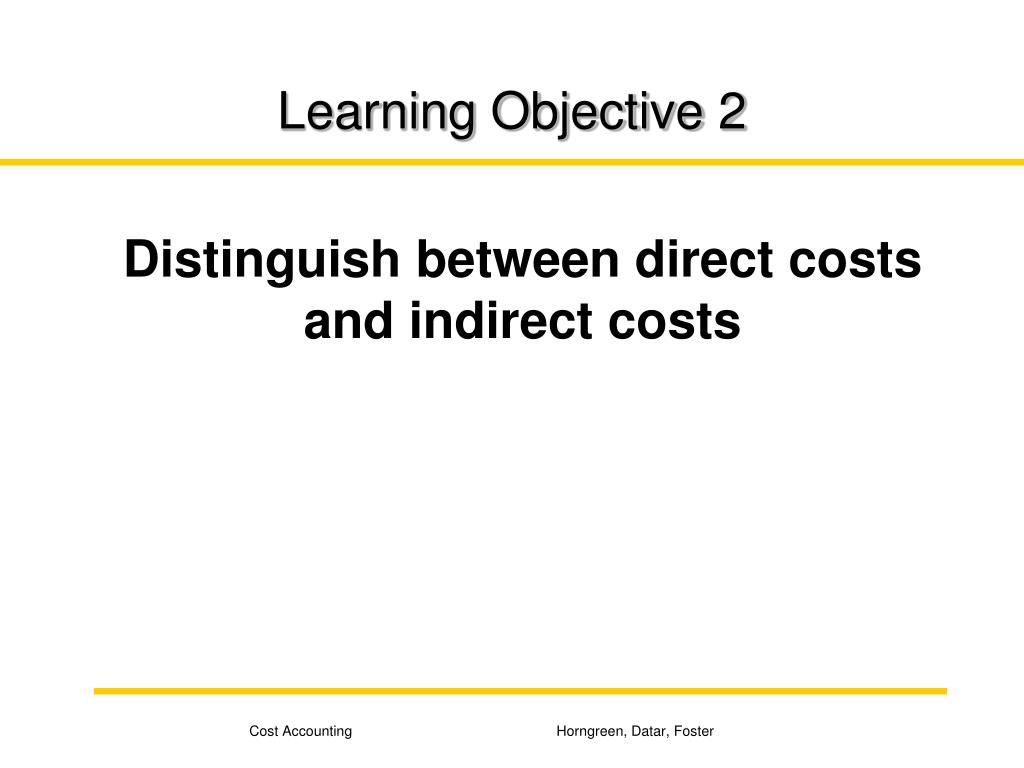 Learning Objective 2

Distinguish between direct costs and indirect costs

Cost Accounting

Horngreen, Datar, Foster